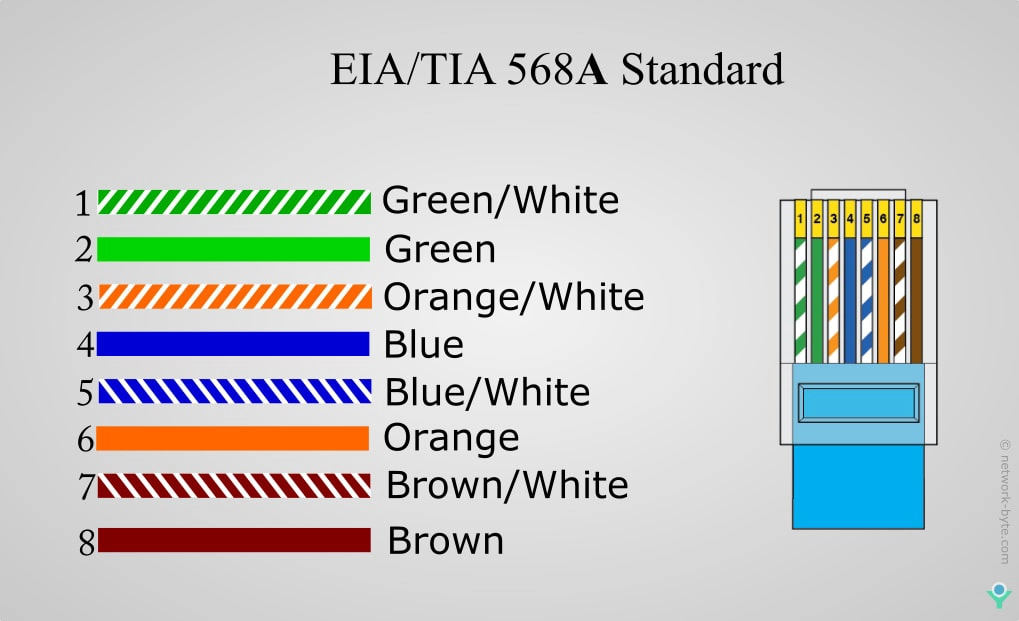 EIA/TIA 568A Standard

1 Green/White
2 Green
3 Orange/White
4 Blue
5 Blue/White
6 Orange
7 Brown/White
8 Brown

1 2 3 4 5 6 7 8

© network-byte.com